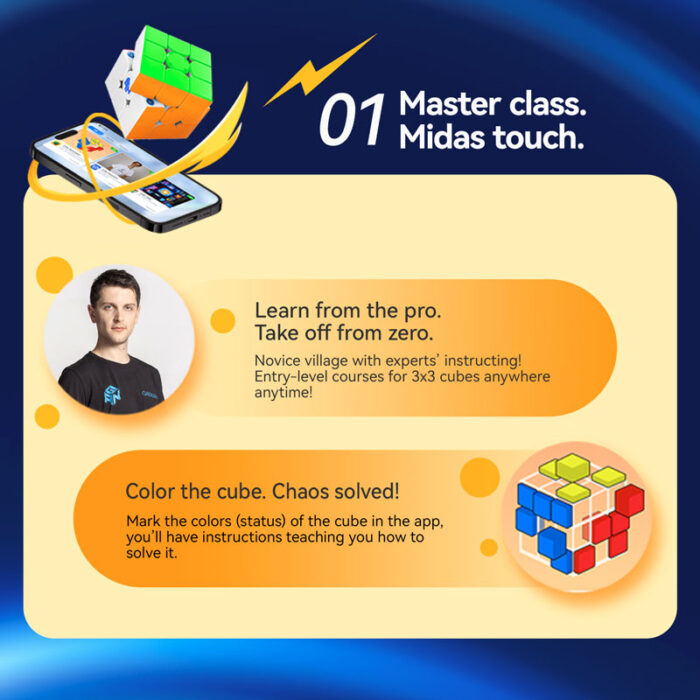 01 Master class. Midas touch.

Learn from the pro.
Take off from zero.

Novice village with experts' instructing! Entry-level courses for 3x3 cubes anywhere anytime!

Color the cube. Chaos solved!

Mark the colors (status) of the cube in the app, you'll have instructions teaching you how to solve it.